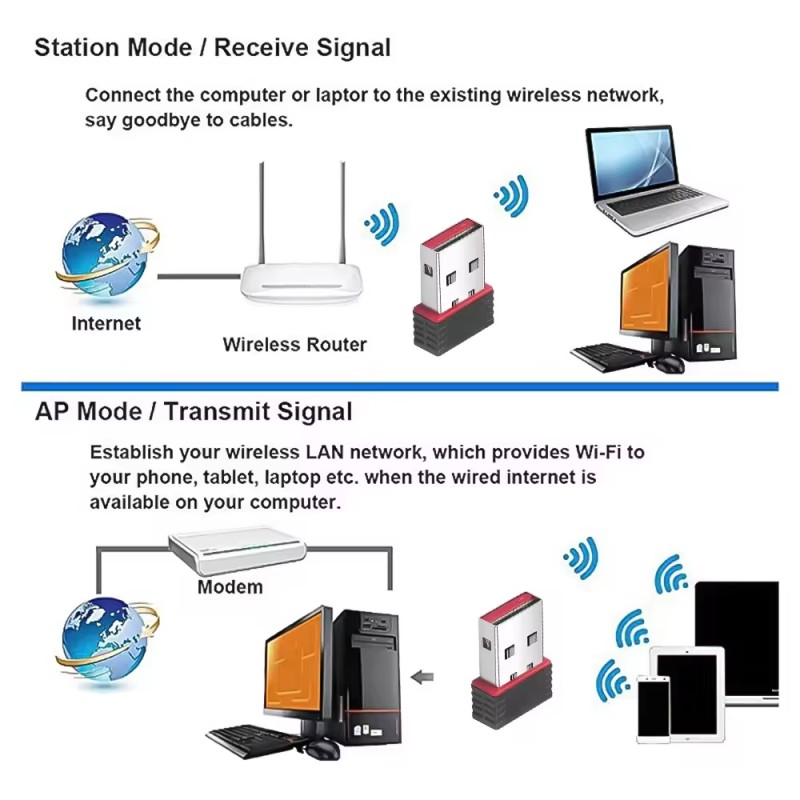 Station Mode / Receive Signal

Connect the computer or laptor to the existing wireless network, say goodbye to cables.

Internet

Wireless Router

AP Mode / Transmit Signal

Establish your wireless LAN network, which provides Wi-Fi to your phone, tablet, laptop etc. when the wired internet is available on your computer.

Modem